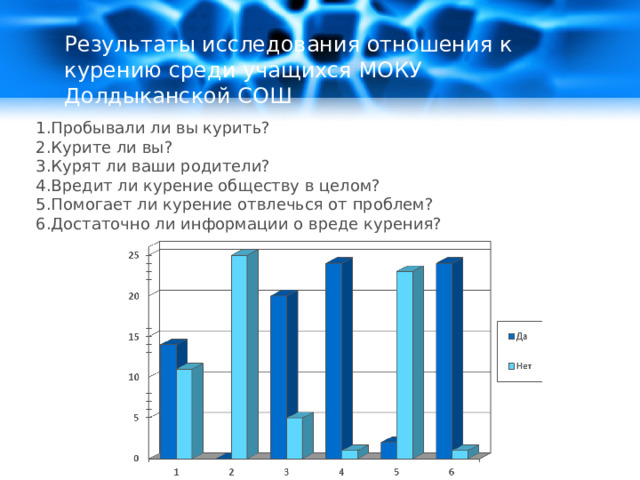 Результаты исследования отношения к курению среди учащихся МОКУ Долдыканской СОШ

1.Пробывали ли вы курить?
2.Курите ли вы?
3.Курят ли ваши родители?
4.Вредит ли курение обществу в целом?
5.Помогает ли курение отвлечься от проблем?
6.Достаточно ли информации о вреде курения?

25
20
15
10
5
0
1
2
3
4
5
6
Да
Нет